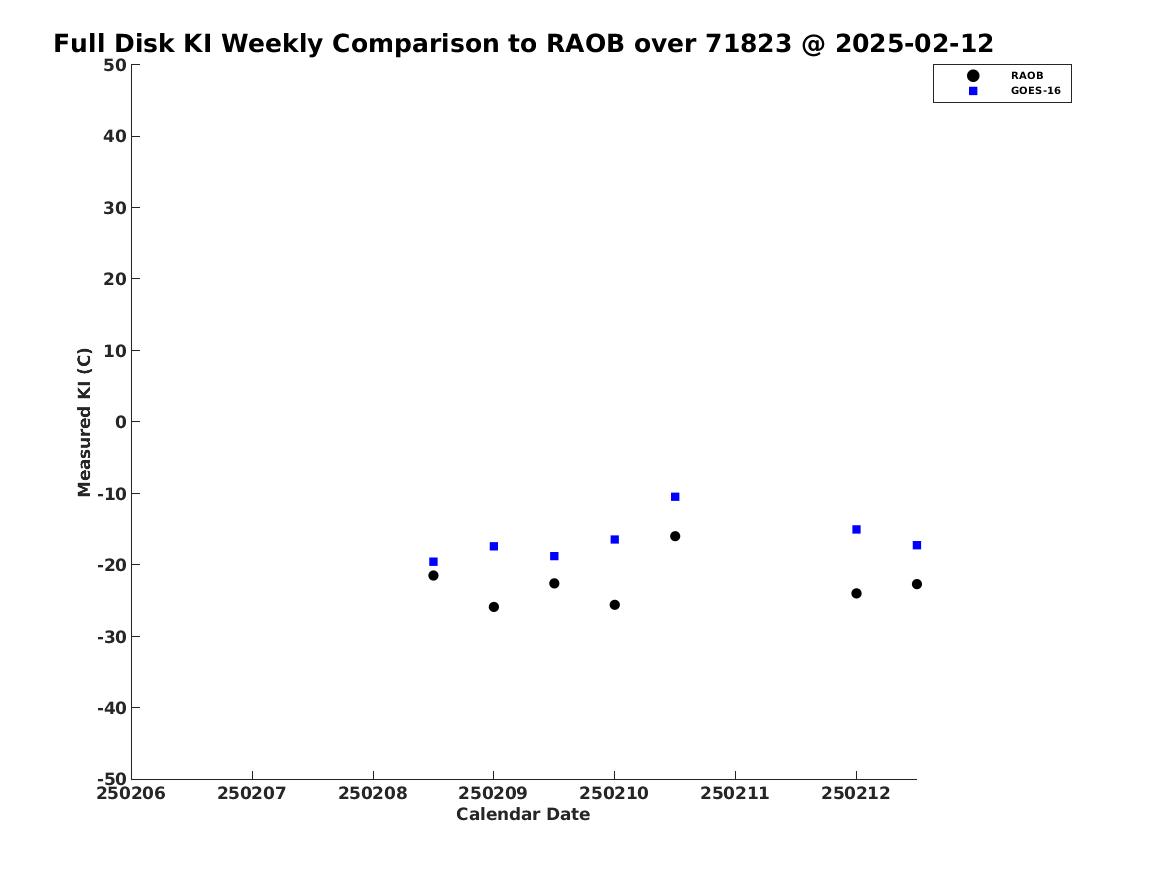 Full Disk KI Weekly Comparison to RAOB over 71823 @ 2025-02-12

RAOB
GOES-16

Measured KI (C)

50
40
30
20
10
0
-10
-20
-30
-40
-50

250206
250207
250208
250209
250210
250211
250212

Calendar Date